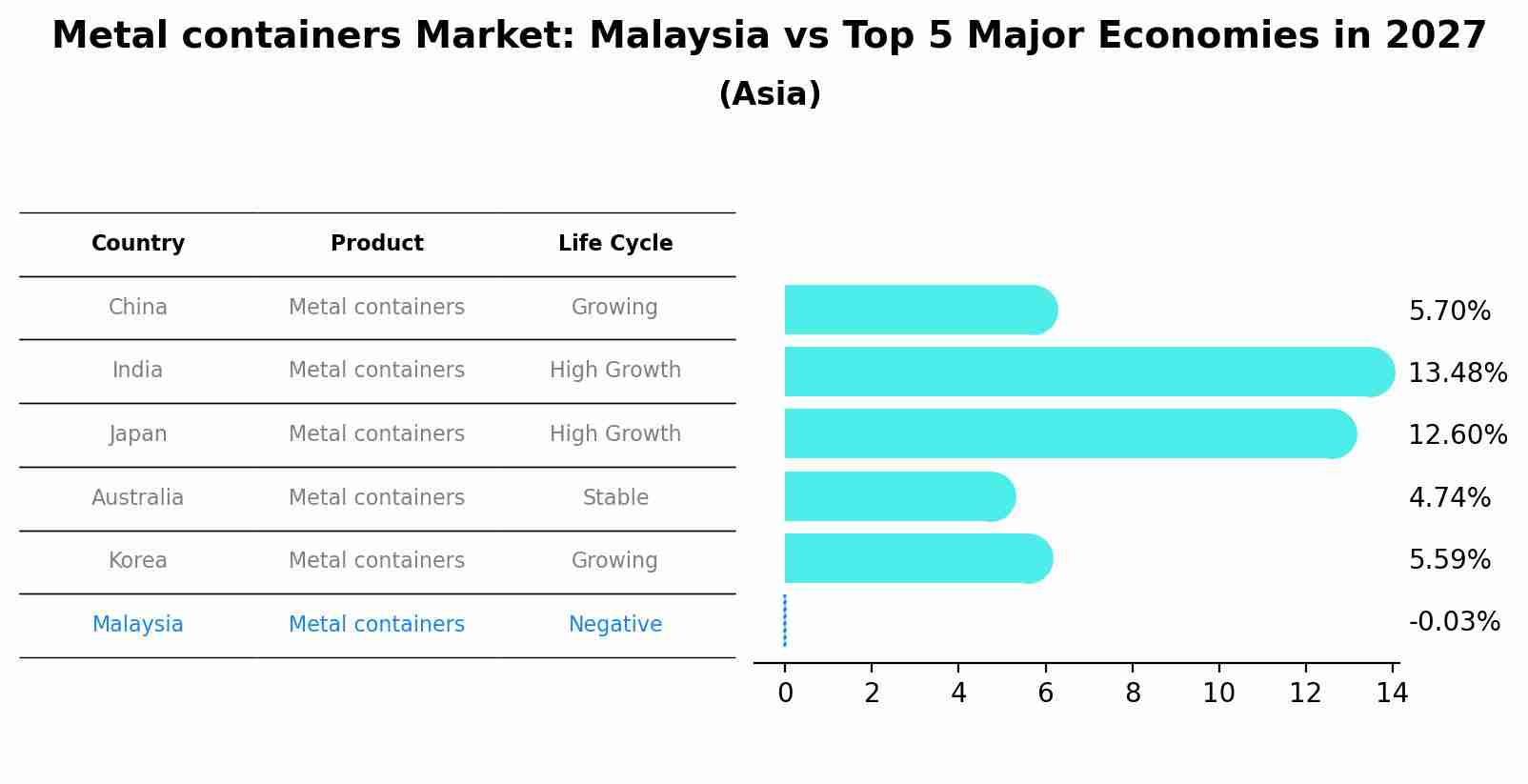 Metal containers Market: Malaysia vs Top 5 Major Economies in 2027

(Asia)

| Country | Product | Life Cycle |
|---|---|---|
| China | Metal containers | Growing |
| India | Metal containers | High Growth |
| Japan | Metal containers | High Growth |
| Australia | Metal containers | Stable |
| Korea | Metal containers | Growing |
| Malaysia | Metal containers | Negative |

5.70%
13.48%
12.60%
4.74%
5.59%
-0.03%

0 2 4 6 8 10 12 14